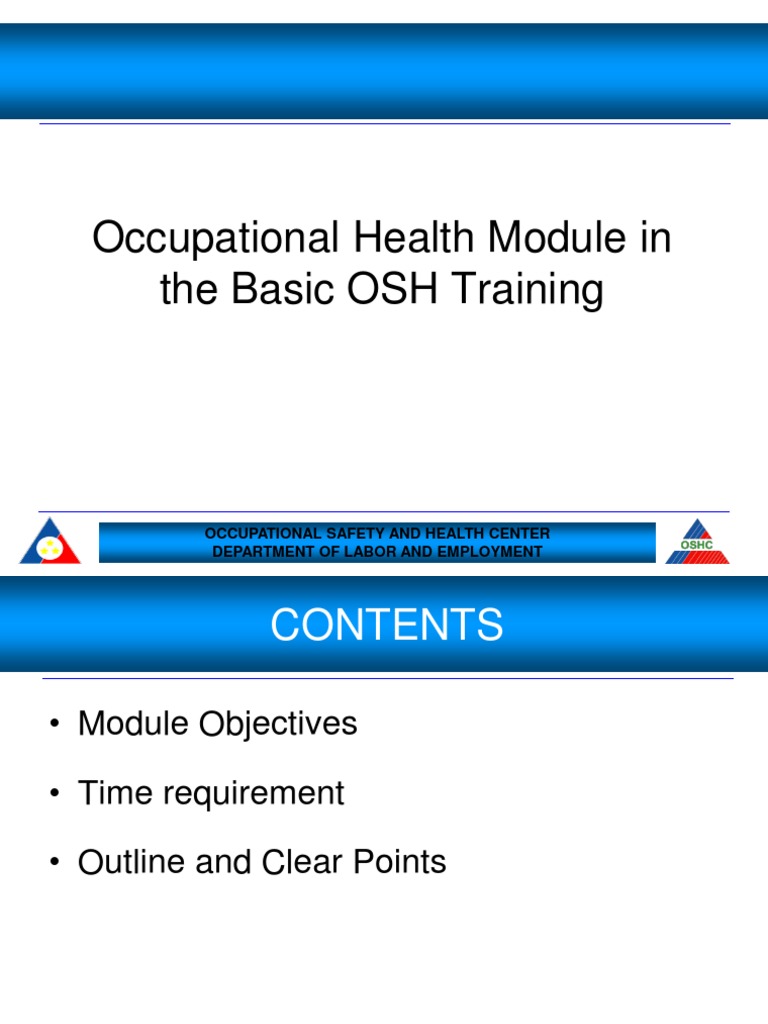 Occupational Health Module in the Basic OSH Training

OCCUPATIONAL SAFETY AND HEALTH CENTER
DEPARTMENT OF LABOR AND EMPLOYMENT

OSHC

CONTENTS

• Module Objectives

• Time requirement

• Outline and Clear Points